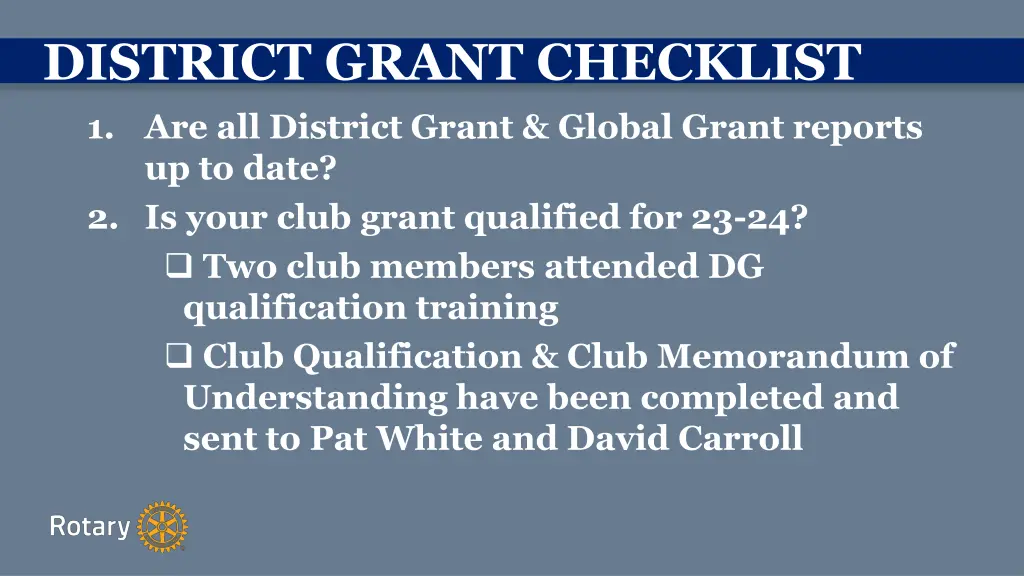 DISTRICT GRANT CHECKLIST

1. Are all District Grant & Global Grant reports up to date?
2. Is your club grant qualified for 23-24?
❑ Two club members attended DG qualification training
❑ Club Qualification & Club Memorandum of Understanding have been completed and sent to Pat White and David Carroll

Rotary